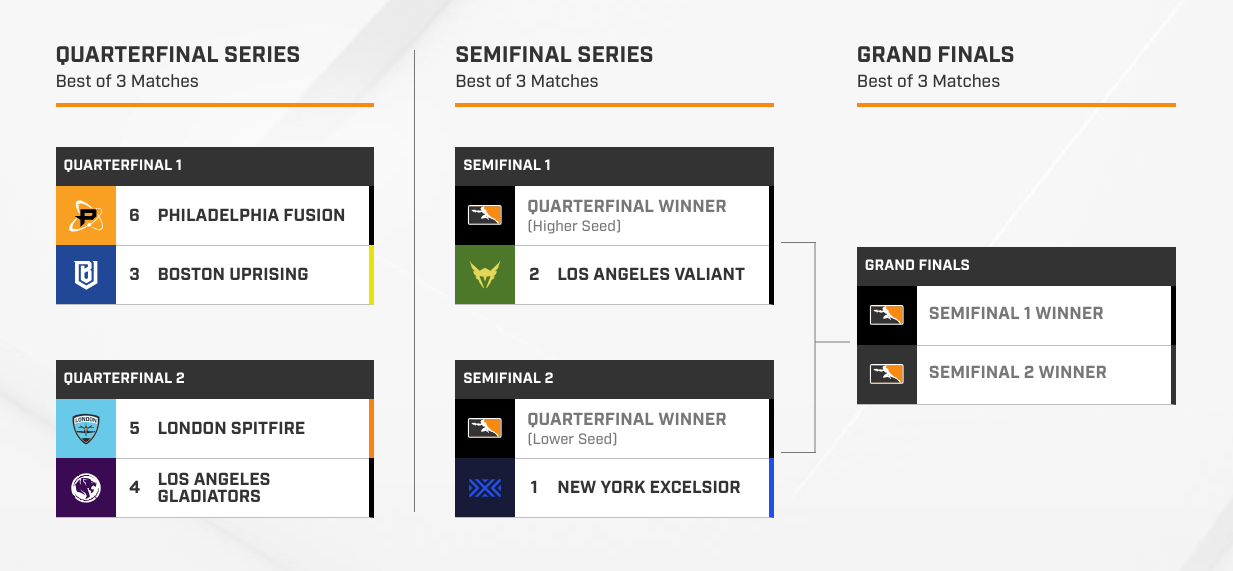 QUARTERFINAL SERIES
Best of 3 Matches

QUARTERFINAL 1
6 PHILADELPHIA FUSION
3 BOSTON UPRISING

QUARTERFINAL 2
5 LONDON SPITFIRE
4 LOS ANGELES GLADIATORS

SEMIFINAL SERIES
Best of 3 Matches

SEMIFINAL 1
QUARTERFINAL WINNER
(Higher Seed)
2 LOS ANGELES VALIANT

SEMIFINAL 2
QUARTERFINAL WINNER
(Lower Seed)
1 NEW YORK EXCELSIOR

GRAND FINALS
Best of 3 Matches

GRAND FINALS
SEMIFINAL 1 WINNER
SEMIFINAL 2 WINNER